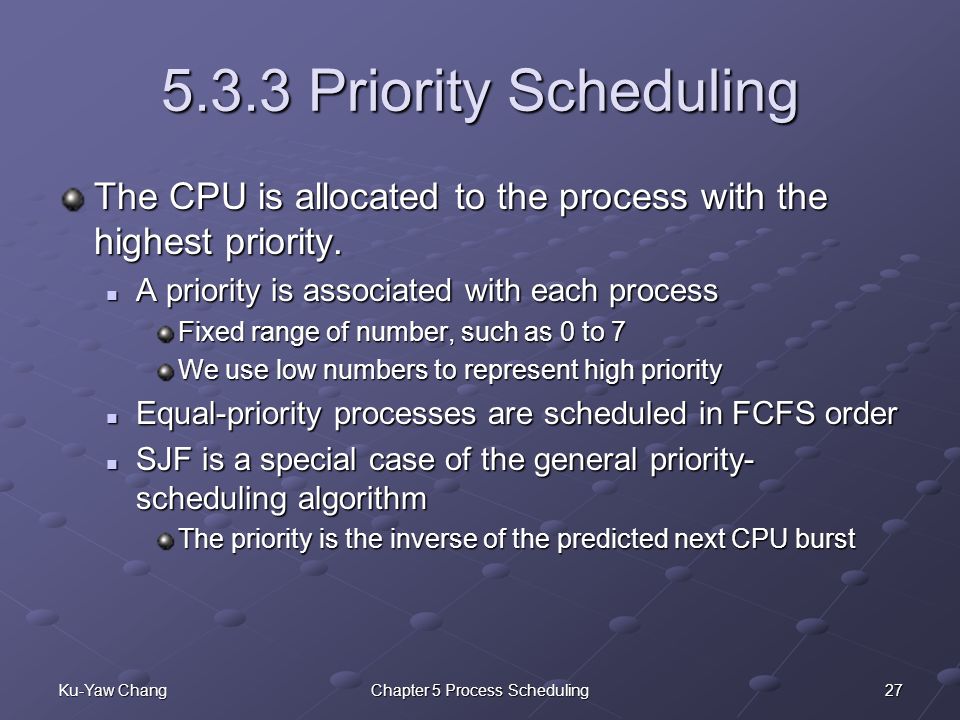 5.3.3 Priority Scheduling

The CPU is allocated to the process with the highest priority.

A priority is associated with each process

Fixed range of number, such as 0 to 7

We use low numbers to represent high priority

Equal-priority processes are scheduled in FCFS order

SJF is a special case of the general priority-scheduling algorithm

The priority is the inverse of the predicted next CPU burst

Ku-Yaw Chang

Chapter 5 Process Scheduling

27